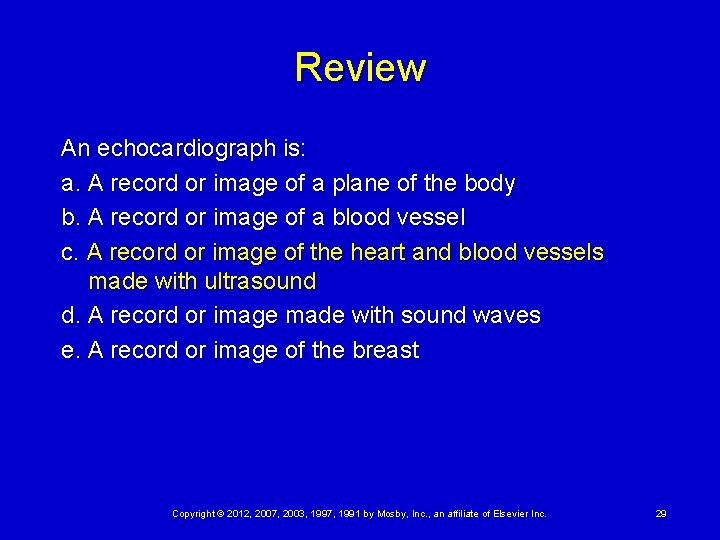 Review

An echocardiograph is:
a. A record or image of a plane of the body
b. A record or image of a blood vessel
c. A record or image of the heart and blood vessels made with ultrasound
d. A record or image made with sound waves
e. A record or image of the breast

Copyright © 2012, 2007, 2003, 1997, 1991 by Mosby, Inc., an affiliate of Elsevier Inc.

29